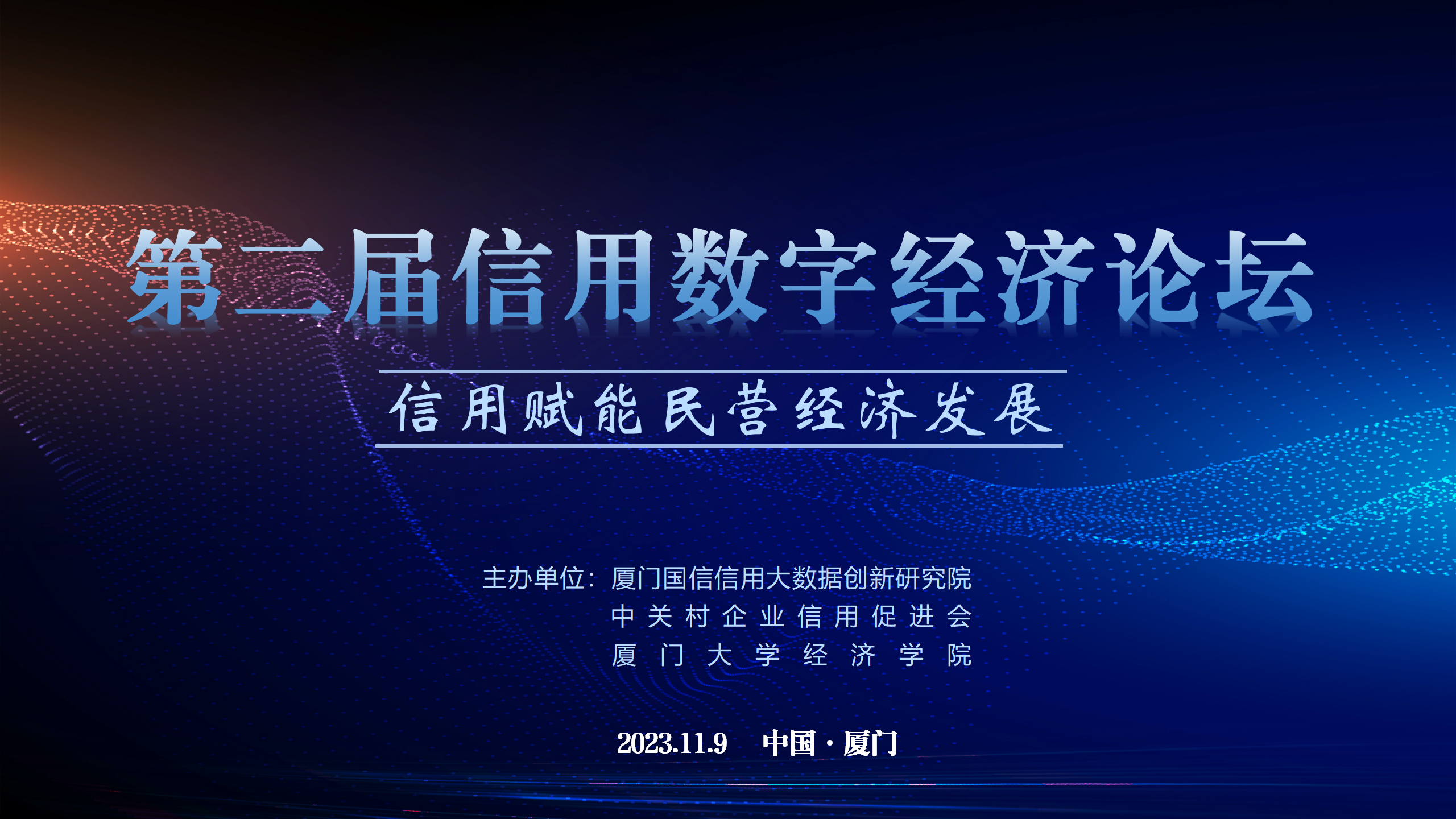 第二届信用数字经济论坛

信用赋能民营经济发展

主办单位：厦门国信信用大数据创新研究院
中关村企业信用促进会
厦门大学经济学院

2023.11.9 中国·厦门